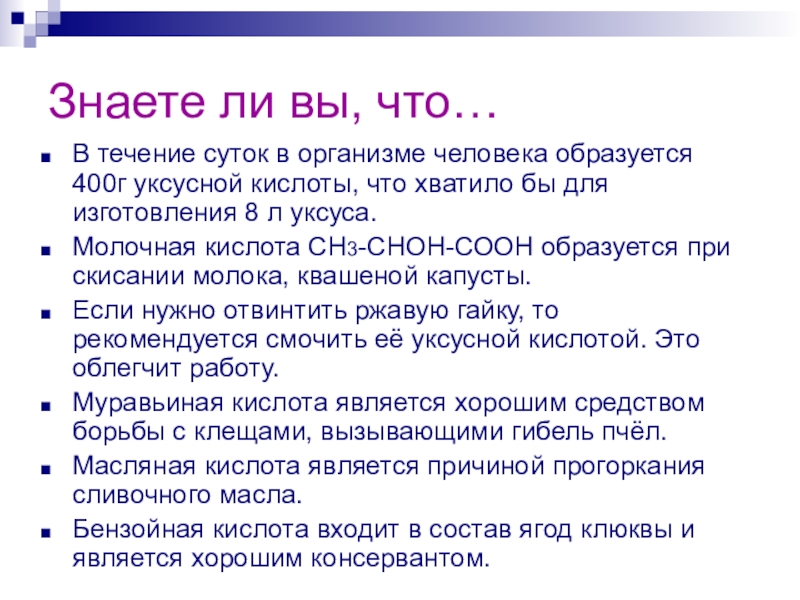 Знаете ли вы, что…

- В течение суток в организме человека образуется 400г уксусной кислоты, что хватило бы для изготовления 8 л уксуса.
- Молочная кислота $CH_3$-CHOH-COOH образуется при скисании молока, квашеной капусты.
- Если нужно отвинтить ржавую гайку, то рекомендуется смочить её уксусной кислотой. Это облегчит работу.
- Муравьиная кислота является хорошим средством борьбы с клещами, вызывающими гибель пчёл.
- Масляная кислота является причиной прогоркания сливочного масла.
- Бензойная кислота входит в состав ягод клюквы и является хорошим консервантом.